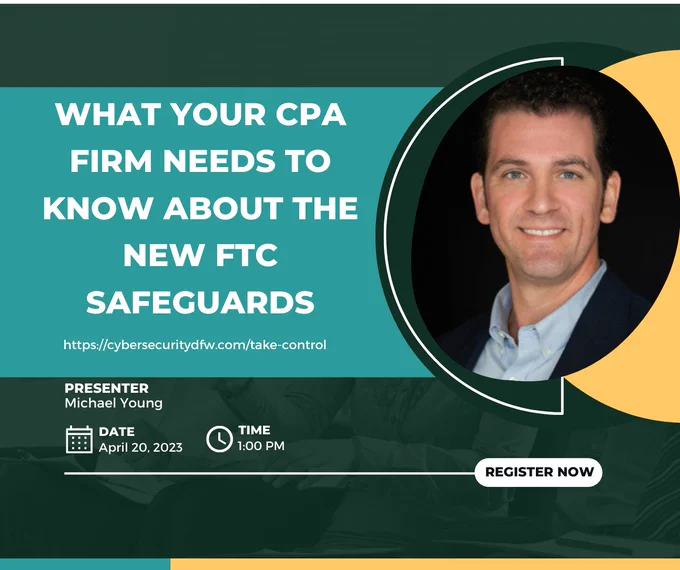 WHAT YOUR CPA FIRM NEEDS TO KNOW ABOUT THE NEW FTC SAFEGUARDS

https://cybersecuritydfw.com/take-control

PRESENTER
Michael Young

DATE
April 20, 2023

TIME
1:00 PM

REGISTER NOW